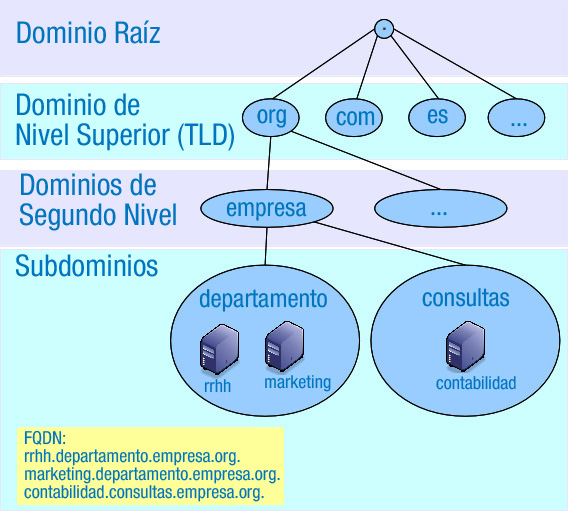 Dominio Raíz

.

Dominio de Nivel Superior (TLD)

org

com

es

...

Dominios de Segundo Nivel

empresa

...

Subdominios

departamento

rrhh

marketing

consultas

contabilidad

FQDN:
rrhh.departamento.empresa.org.
marketing.departamento.empresa.org.
contabilidad.consultas.empresa.org.